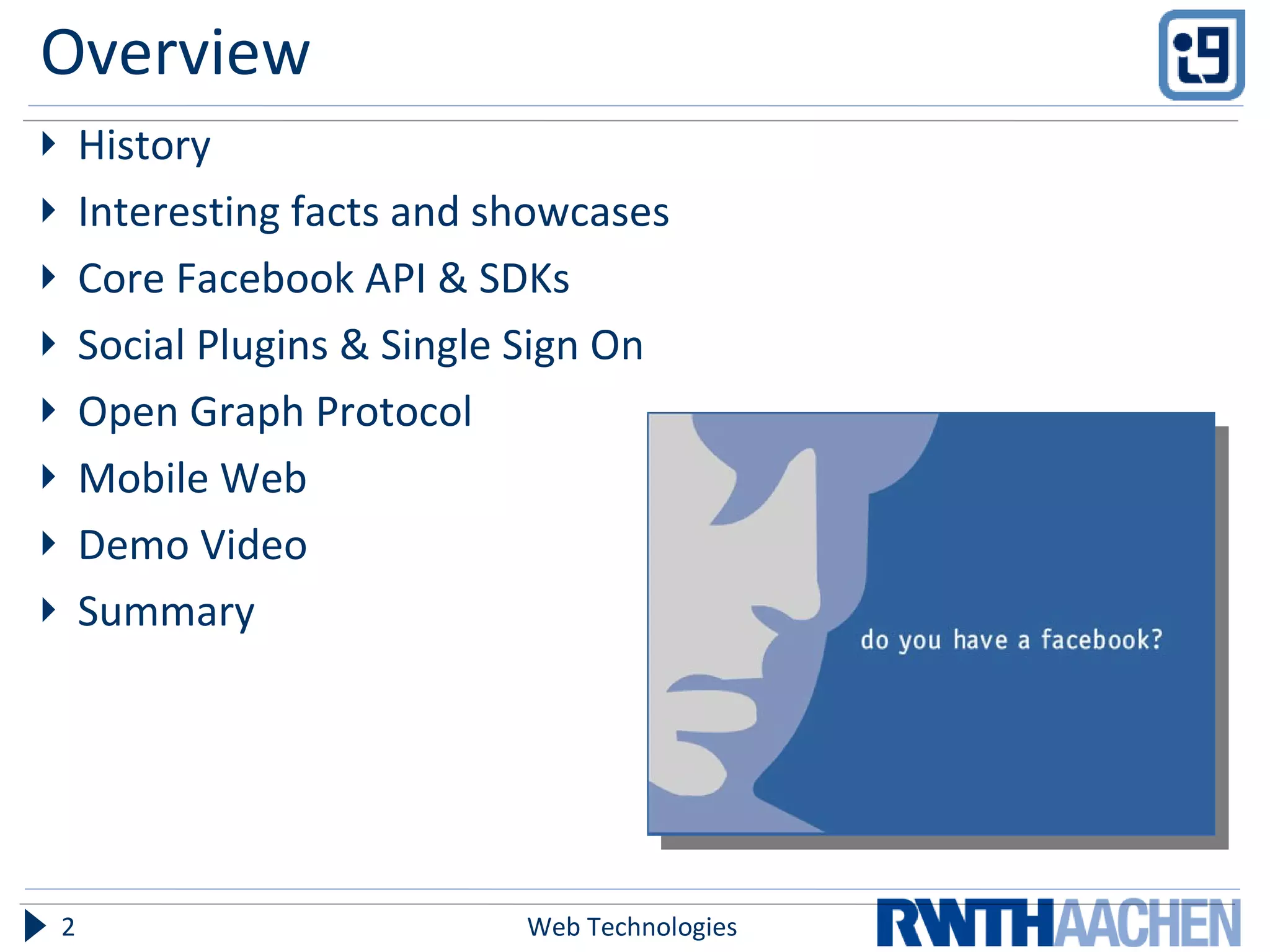 Overview

i9

History

Interesting facts and showcases

Core Facebook API & SDKs

Social Plugins & Single Sign On

Open Graph Protocol

Mobile Web

Demo Video

Summary

do you have a facebook?

2

Web Technologies

RWTHAACHEN